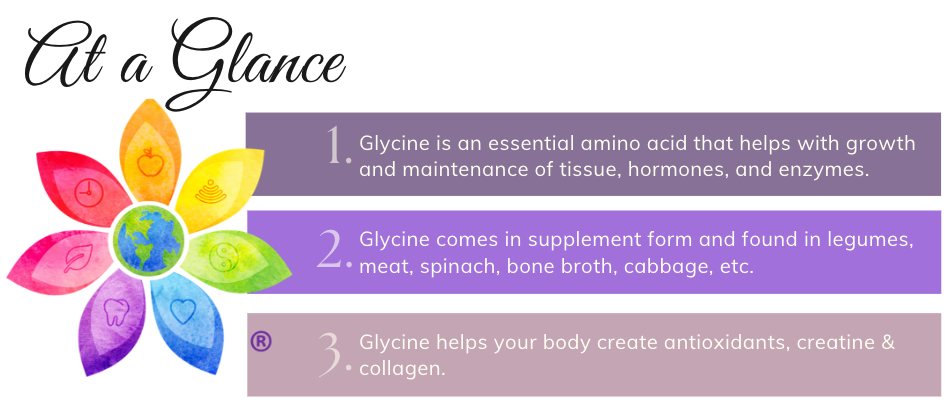 At a Glance

1. Glycine is an essential amino acid that helps with growth and maintenance of tissue, hormones, and enzymes.

2. Glycine comes in supplement form and found in legumes, meat, spinach, bone broth, cabbage, etc.

®

3. Glycine helps your body create antioxidants, creatine & collagen.